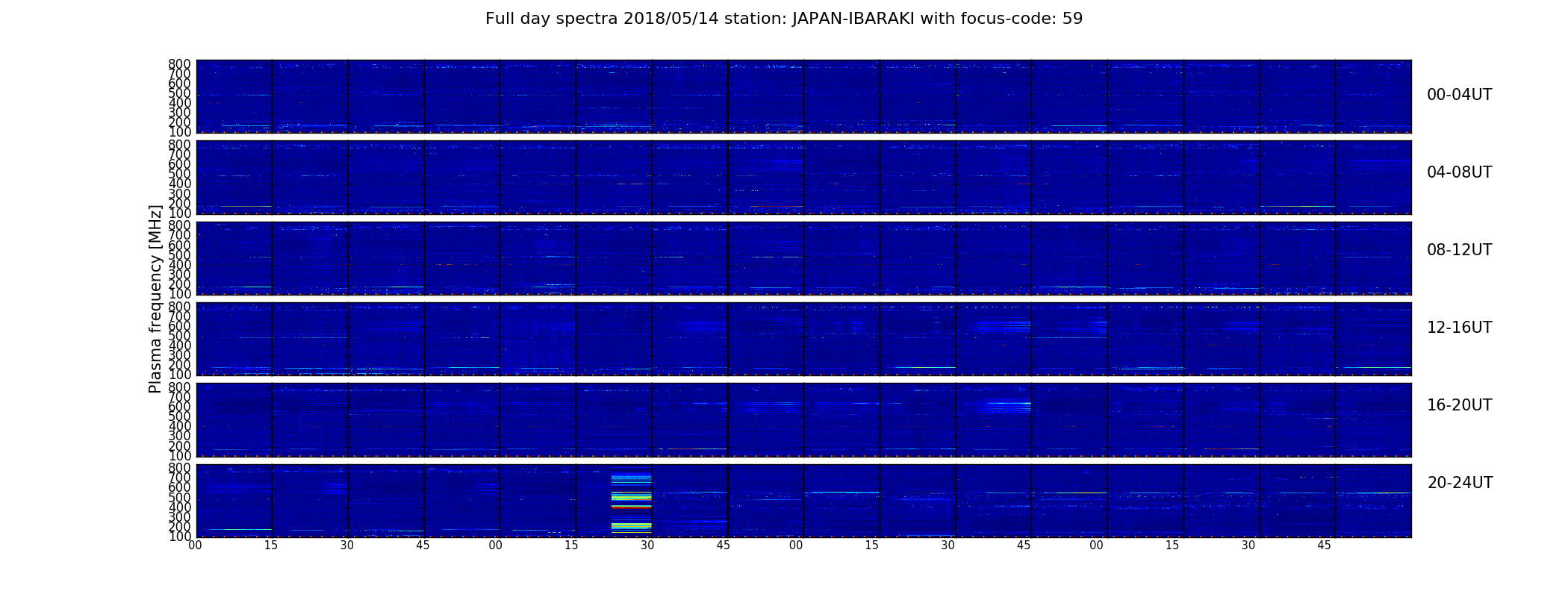 Full day spectra 2018/05/14 station: JAPAN-IBARAKI with focus-code: 59

Plasma frequency [MHz]

800
700
600
500
400
300
200
100

00-04UT

800
700
600
500
400
300
200
100

04-08UT

800
700
600
500
400
300
200
100

08-12UT

800
700
600
500
400
300
200
100

12-16UT

800
700
600
500
400
300
200
100

16-20UT

800
700
600
500
400
300
200
100

20-24UT

00 15 30 45 00 15 30 45 00 15 30 45 00 15 30 45